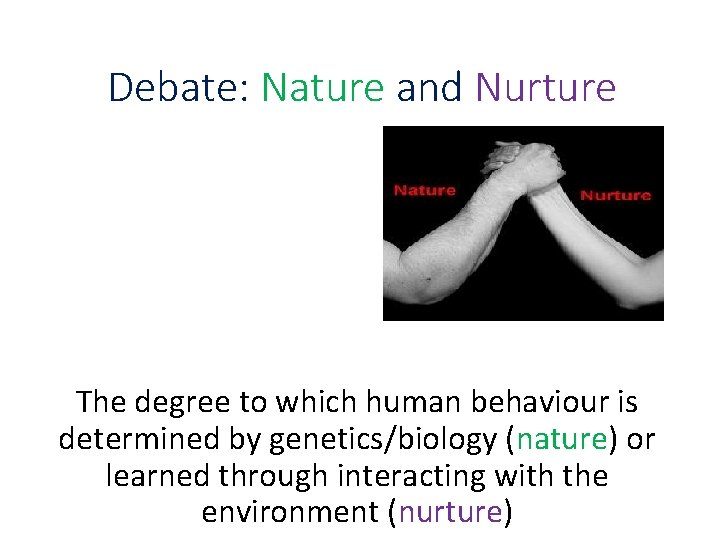 Debate: Nature and Nurture

Nature

Nurture

The degree to which human behaviour is determined by genetics/biology (nature) or learned through interacting with the environment (nurture)